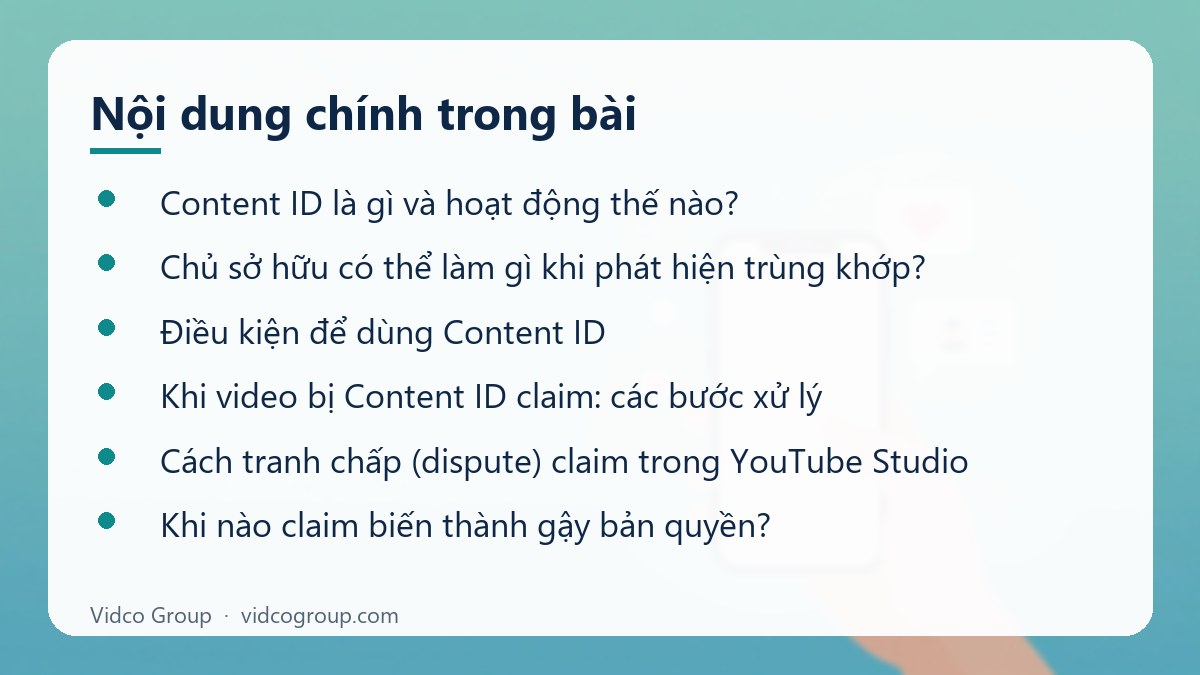 Nội dung chính trong bài

• Content ID là gì và hoạt động thế nào?
• Chủ sở hữu có thể làm gì khi phát hiện trùng khớp?
• Điều kiện để dùng Content ID
• Khi video bị Content ID claim: các bước xử lý
• Cách tranh chấp (dispute) claim trong YouTube Studio
• Khi nào claim biến thành gậy bản quyền?

Vidco Group · vidcogroup.com